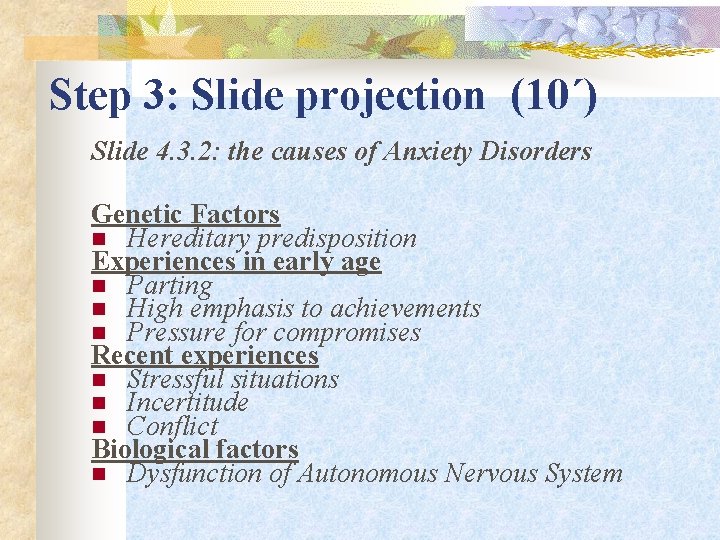 Step 3: Slide projection (10΄)

Slide 4.3.2: the causes of Anxiety Disorders

Genetic Factors
- Hereditary predisposition

Experiences in early age
- Parting
- High emphasis to achievements
- Pressure for compromises

Recent experiences
- Stressful situations
- Incertitude
- Conflict

Biological factors
- Dysfunction of Autonomous Nervous System